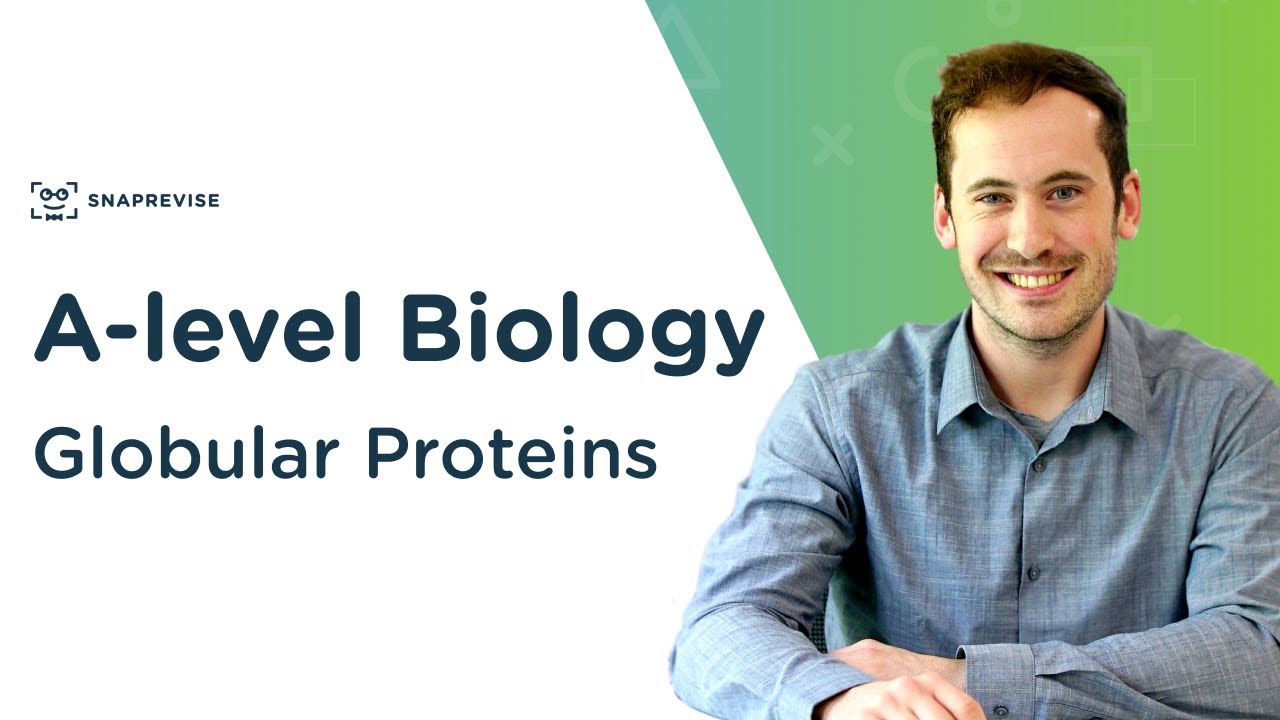 SNAPREVISE

A-level Biology

Globular Proteins